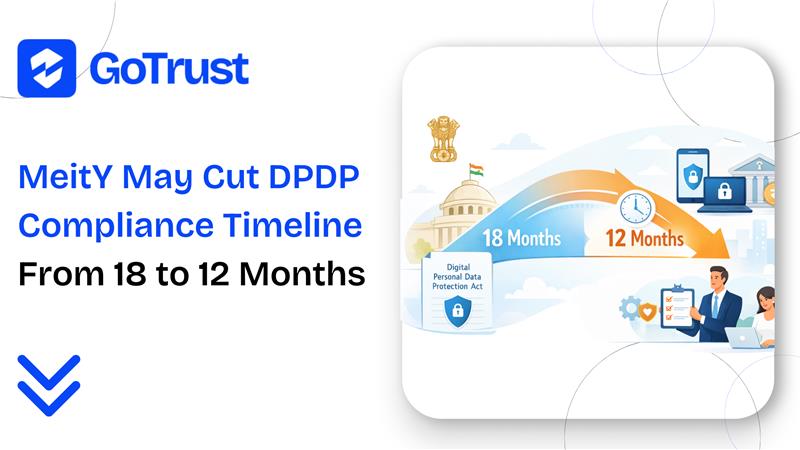 GoTrust

MeitY May Cut DPDP Compliance Timeline From 18 to 12 Months

18 Months

12 Months

Digital Personal Data Protection Act